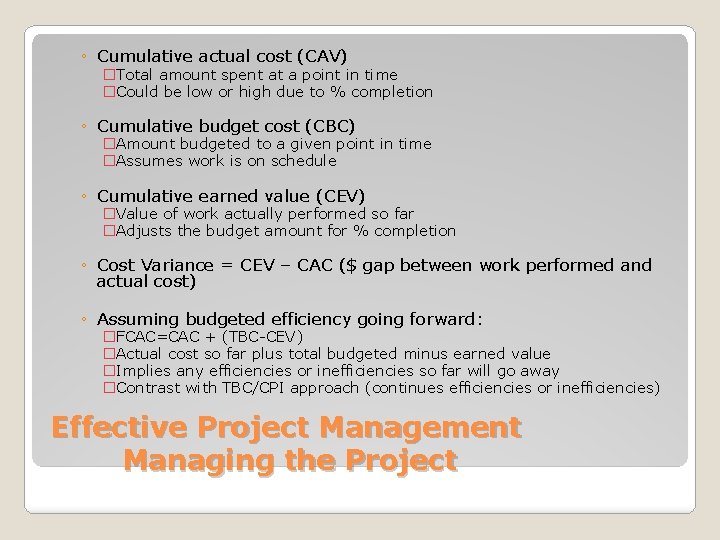 ◦ Cumulative actual cost (CAV)
□Total amount spent at a point in time
□Could be low or high due to % completion

◦ Cumulative budget cost (CBC)
□Amount budgeted to a given point in time
□Assumes work is on schedule

◦ Cumulative earned value (CEV)
□Value of work actually performed so far
□Adjusts the budget amount for % completion

◦ Cost Variance = CEV – CAC ($ gap between work performed and actual cost)

◦ Assuming budgeted efficiency going forward:
□FCAC=CAC + (TBC-CEV)
□Actual cost so far plus total budgeted minus earned value
□Implies any efficiencies or inefficiencies so far will go away
□Contrast with TBC/CPI approach (continues efficiencies or inefficiencies)

Effective Project Management
Managing the Project